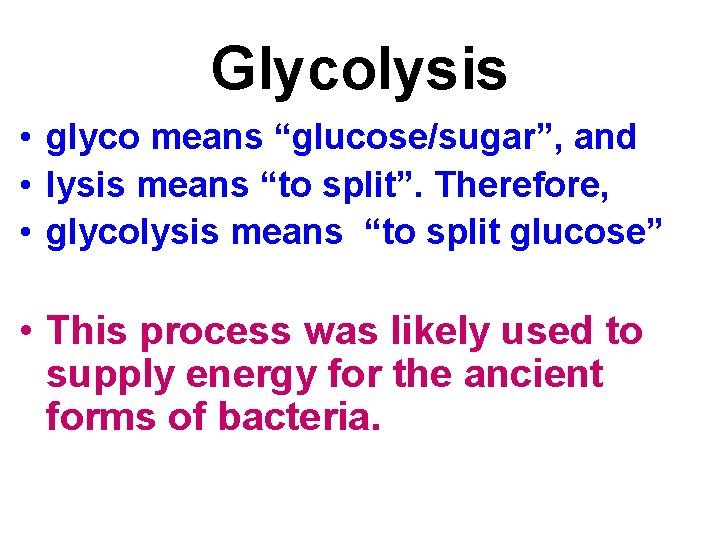 Glycolysis

• glyco means “glucose/sugar”, and
• lysis means “to split”. Therefore,
• glycolysis means “to split glucose”

• This process was likely used to supply energy for the ancient forms of bacteria.